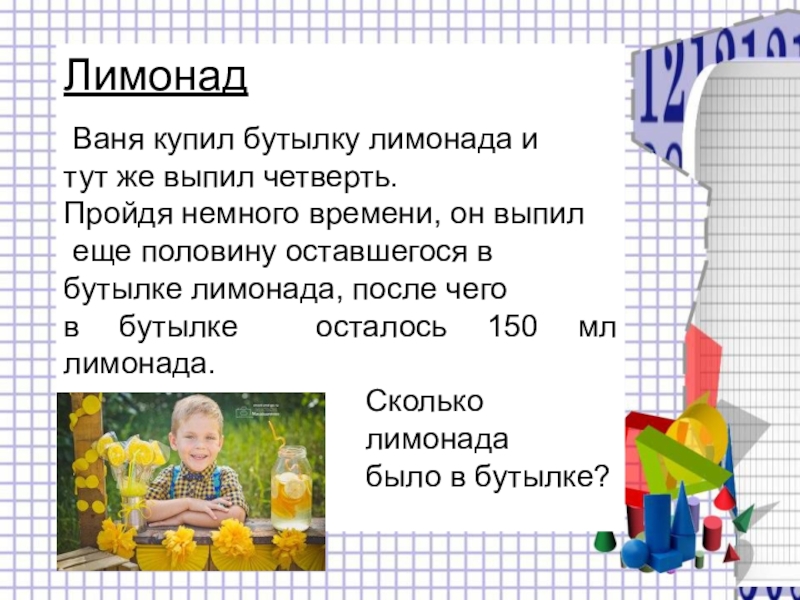 Лимонад

Ваня купил бутылку лимонада и тут же выпил четверть. Пройдя немного времени, он выпил еще половину оставшегося в бутылке лимонада, после чего в бутылке осталось 150 мл лимонада.

Сколько лимонада было в бутылке?

1212121